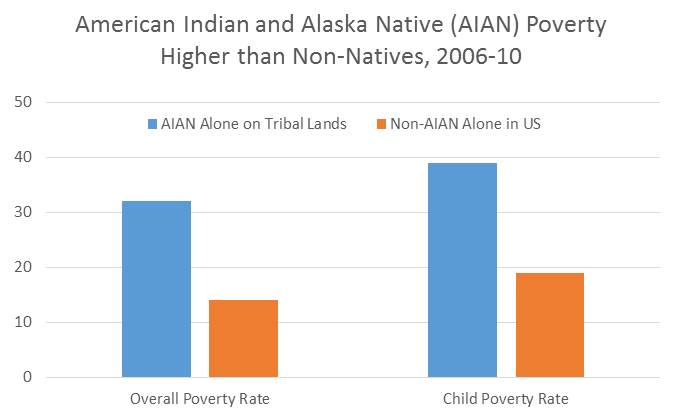 American Indian and Alaska Native (AIAN) Poverty Higher than Non-Natives, 2006-10

50
40
30
20
10
0

AIAN Alone on Tribal Lands
Non-AIAN Alone in US

Overall Poverty Rate
Child Poverty Rate